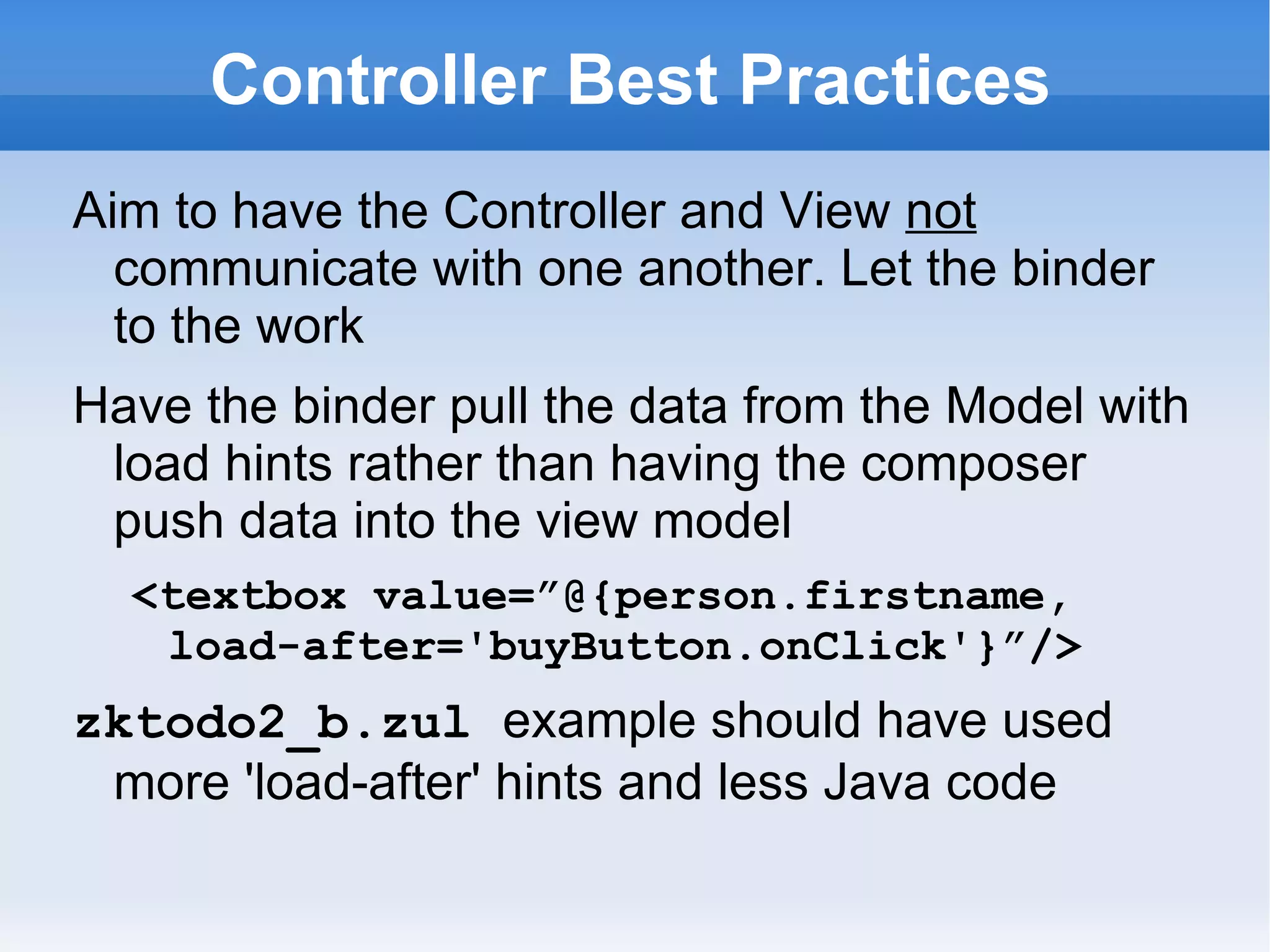 Controller Best Practices

Aim to have the Controller and View not communicate with one another. Let the binder to the work

Have the binder pull the data from the Model with load hints rather than having the composer push data into the view model

<textbox value=”@{person.firstname, load-after='buyButton.onClick'}”/>

zktodo2_b.zul example should have used more 'load-after' hints and less Java code